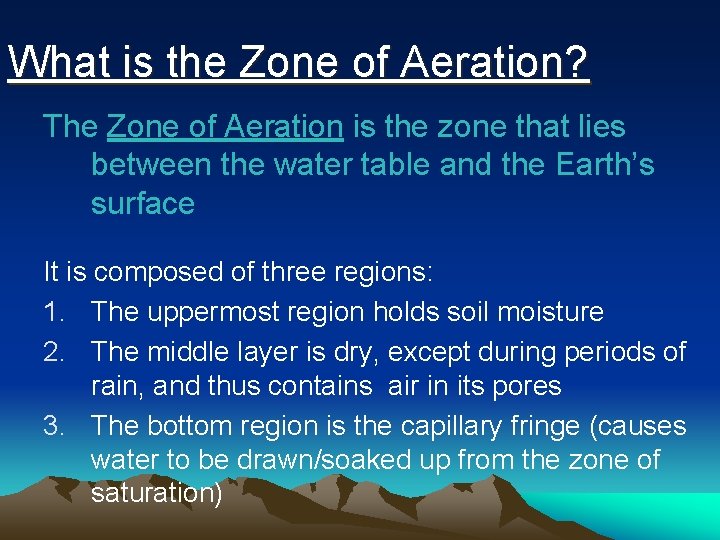 What is the Zone of Aeration?

The Zone of Aeration is the zone that lies between the water table and the Earth's surface

It is composed of three regions:

1. The uppermost region holds soil moisture
2. The middle layer is dry, except during periods of rain, and thus contains air in its pores
3. The bottom region is the capillary fringe (causes water to be drawn/soaked up from the zone of saturation)